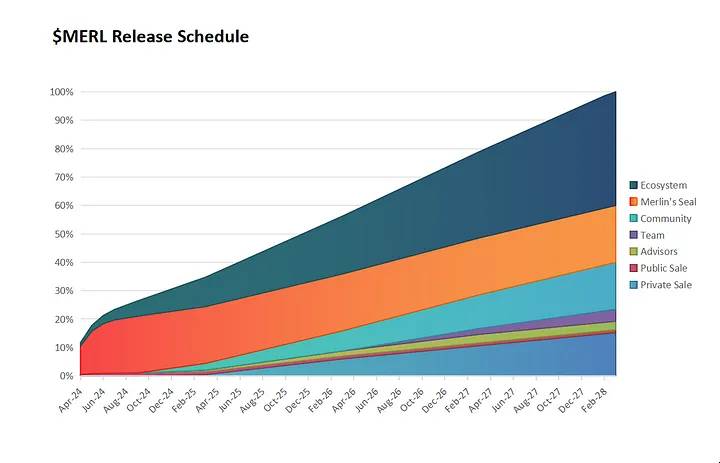 $MERL Release Schedule

100%
90%
80%
70%
60%
50%
40%
30%
20%
10%
0%

Apr-24
Jun-24
Aug-24
Oct-24
Dec-24
Feb-25
Apr-25
Jun-25
Aug-25
Oct-25
Dec-25
Feb-26
Apr-26
Jun-26
Aug-26
Oct-26
Dec-26
Feb-27
Apr-27
Jun-27
Aug-27
Oct-27
Dec-27
Feb-28

Ecosystem
Merlin's Seal
Community
Team
Advisors
Public Sale
Private Sale